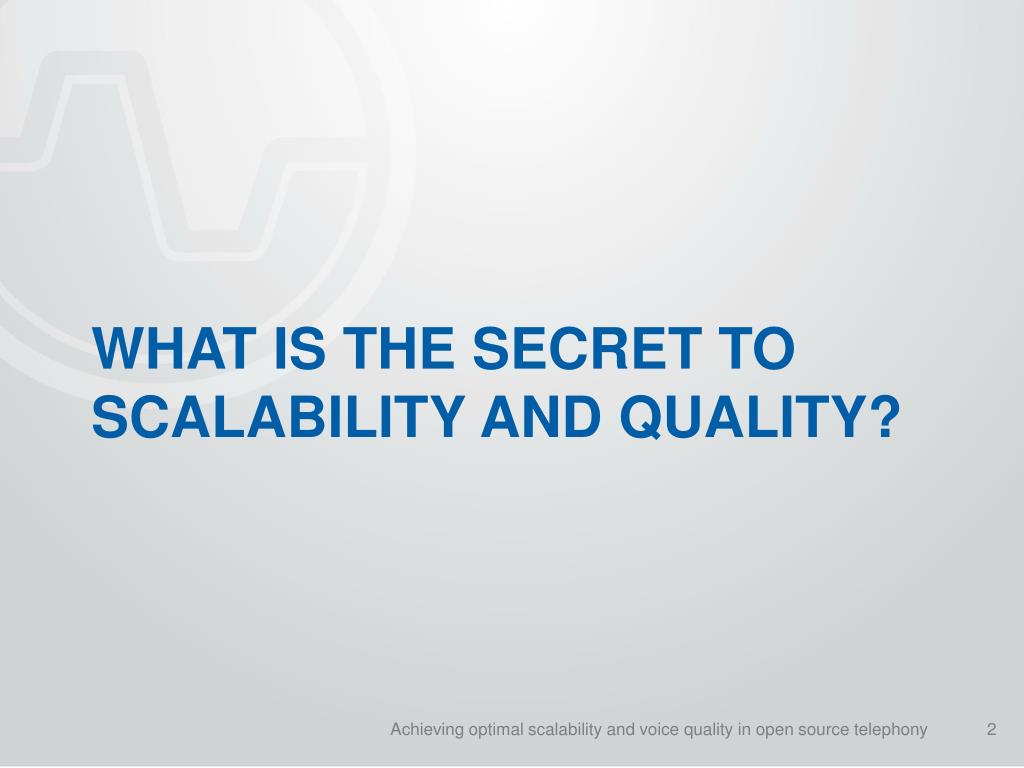 WHAT IS THE SECRET TO SCALABILITY AND QUALITY?

Achieving optimal scalability and voice quality in open source telephony 2